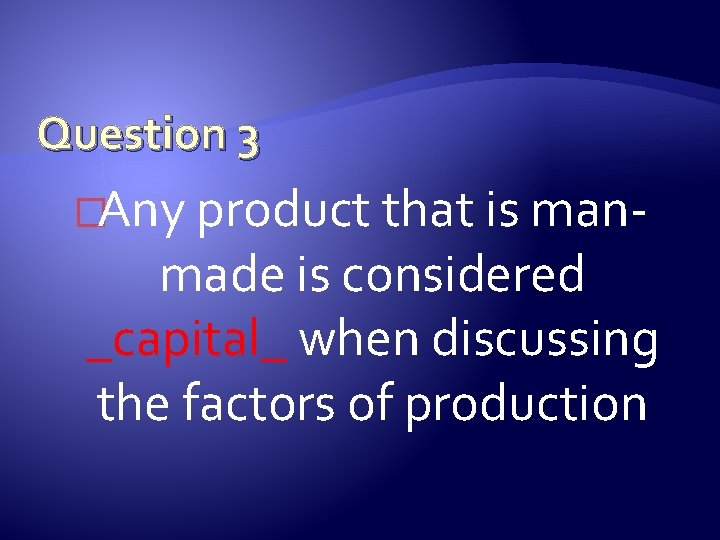 Question 3

Any product that is man-made is considered _capital_ when discussing the factors of production